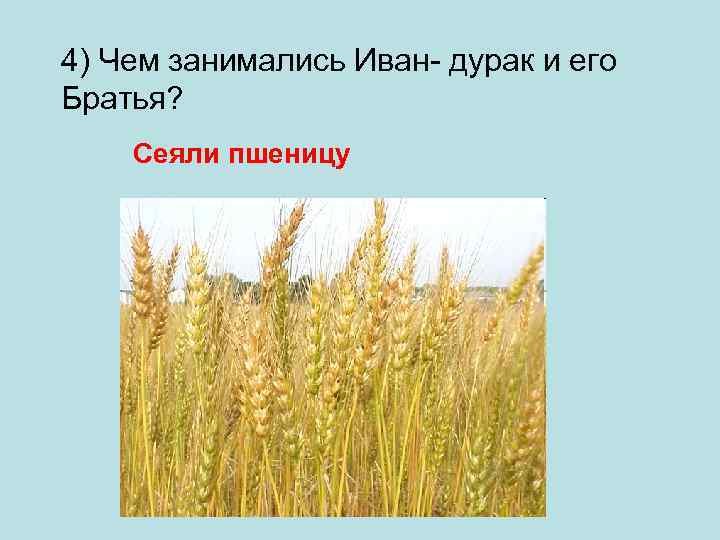 4) Чем занимались Иван- дурак и его Братья?

Сеяли пшеницу